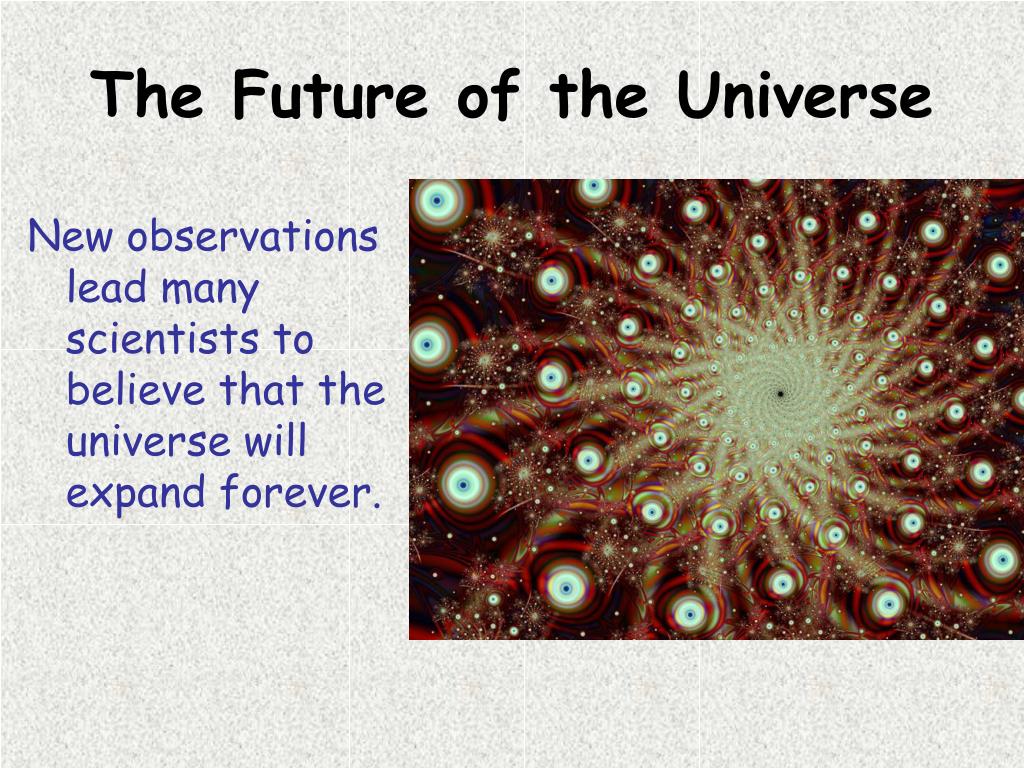 The Future of the Universe

New observations lead many scientists to believe that the universe will expand forever.